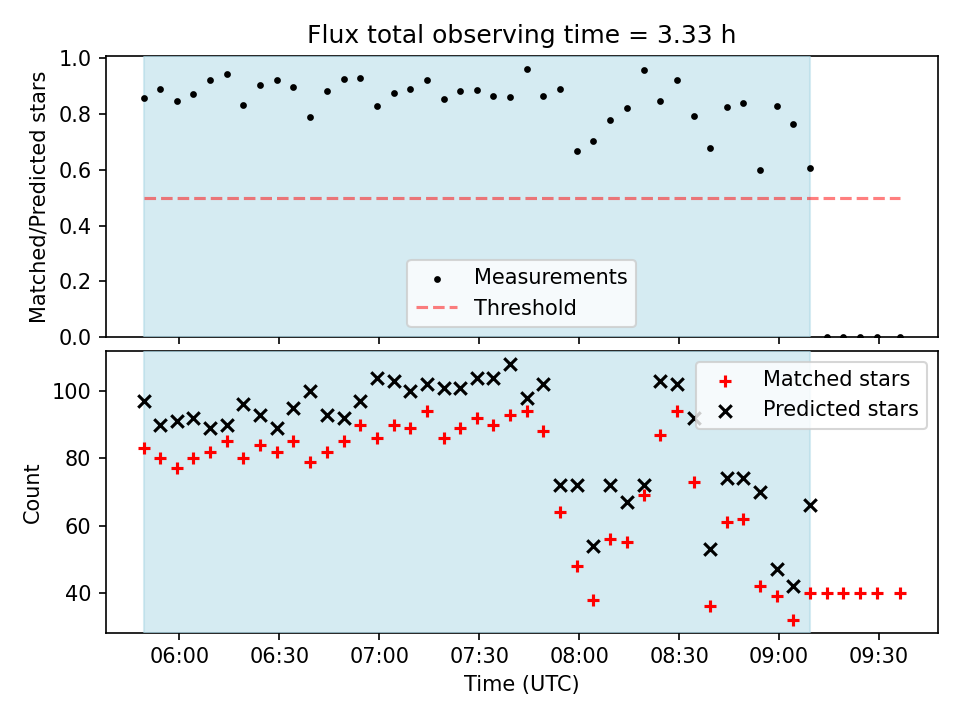 Flux total observing time = 3.33 h

Matched/Predicted stars

1.0
0.8
0.6
0.4
0.2
0.0

Measurements
Threshold

Count

100
80
60
40

Matched stars
Predicted stars

06:00
06:30
07:00
07:30
08:00
08:30
09:00
09:30

Time (UTC)